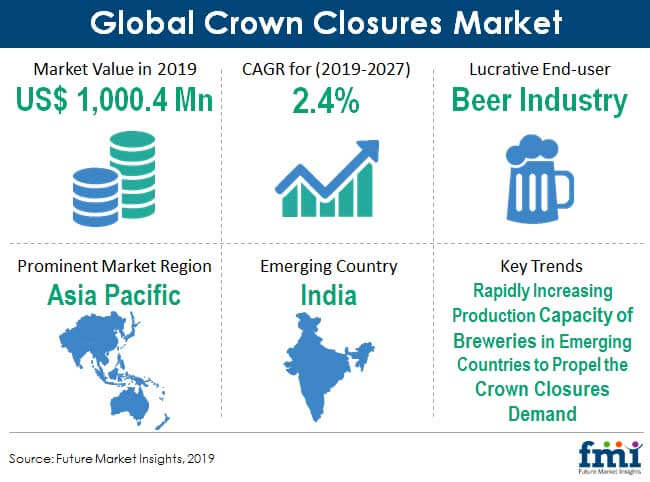 Global Crown Closures Market

Market Value in 2019
US$ 1,000.4 Mn

CAGR for (2019-2027)
2.4%

Lucrative End-user
Beer Industry

Prominent Market Region
Asia Pacific

Emerging Country
India

Key Trends
Rapidly Increasing Production Capacity of Breweries in Emerging Countries to Propel the Crown Closures Demand

Source: Future Market Insights, 2019

fmi
Future Market Insights